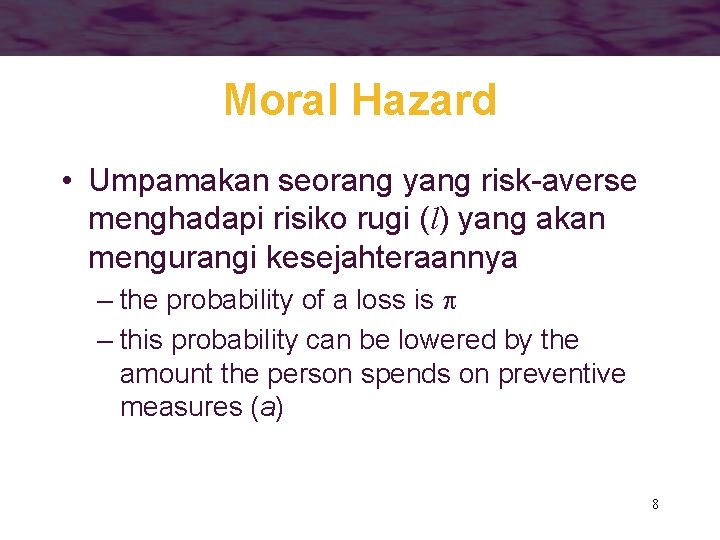 Moral Hazard

• Umpamakan seorang yang risk-averse menghadapi risiko rugi ($l$) yang akan mengurangi kesejahteraannya

– the probability of a loss is $\pi$

– this probability can be lowered by the amount the person spends on preventive measures ($a$)

8